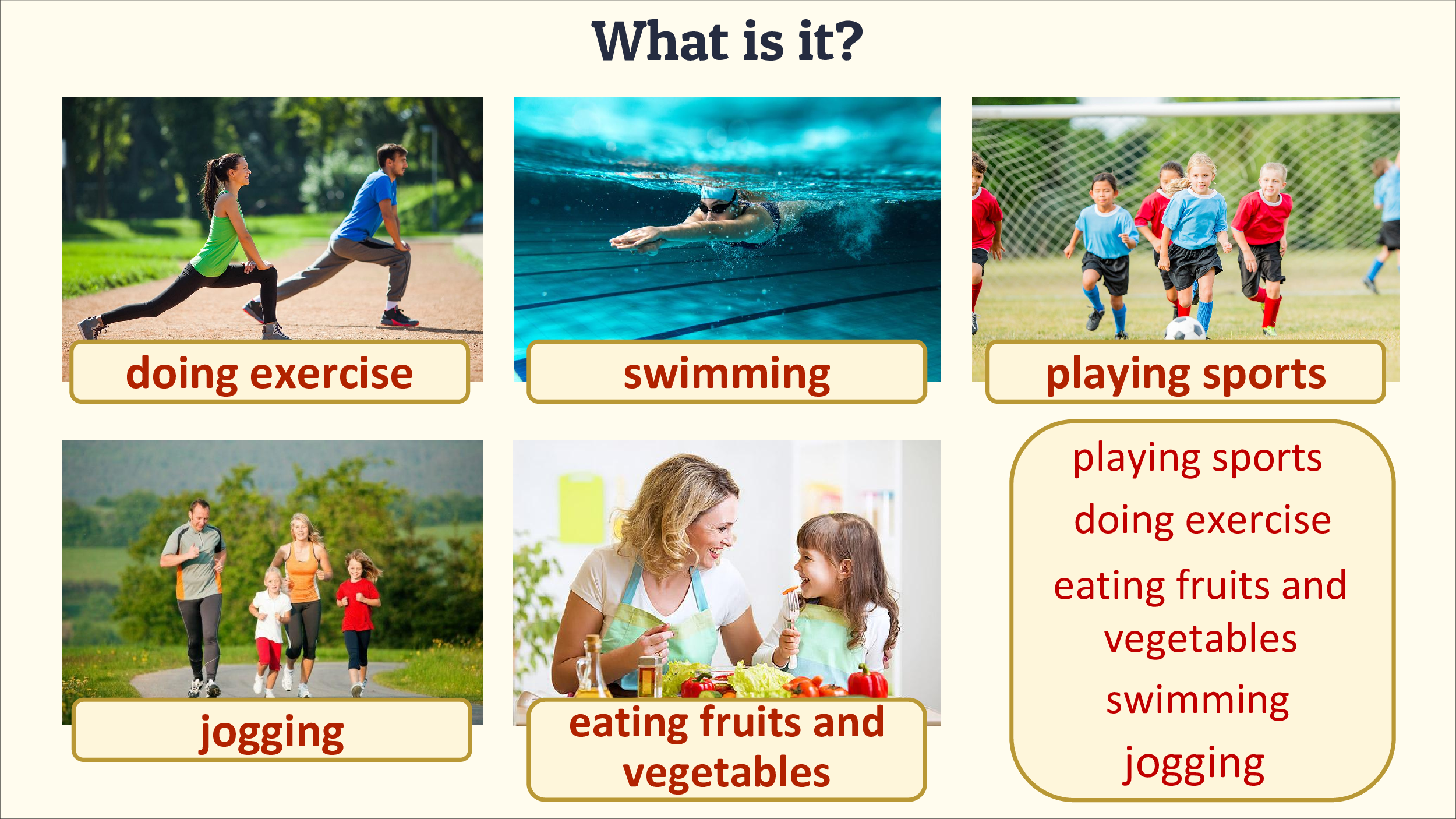 What is it?

doing exercise

swimming

playing sports

jogging

eating fruits and vegetables

playing sports

doing exercise

eating fruits and vegetables

swimming

jogging